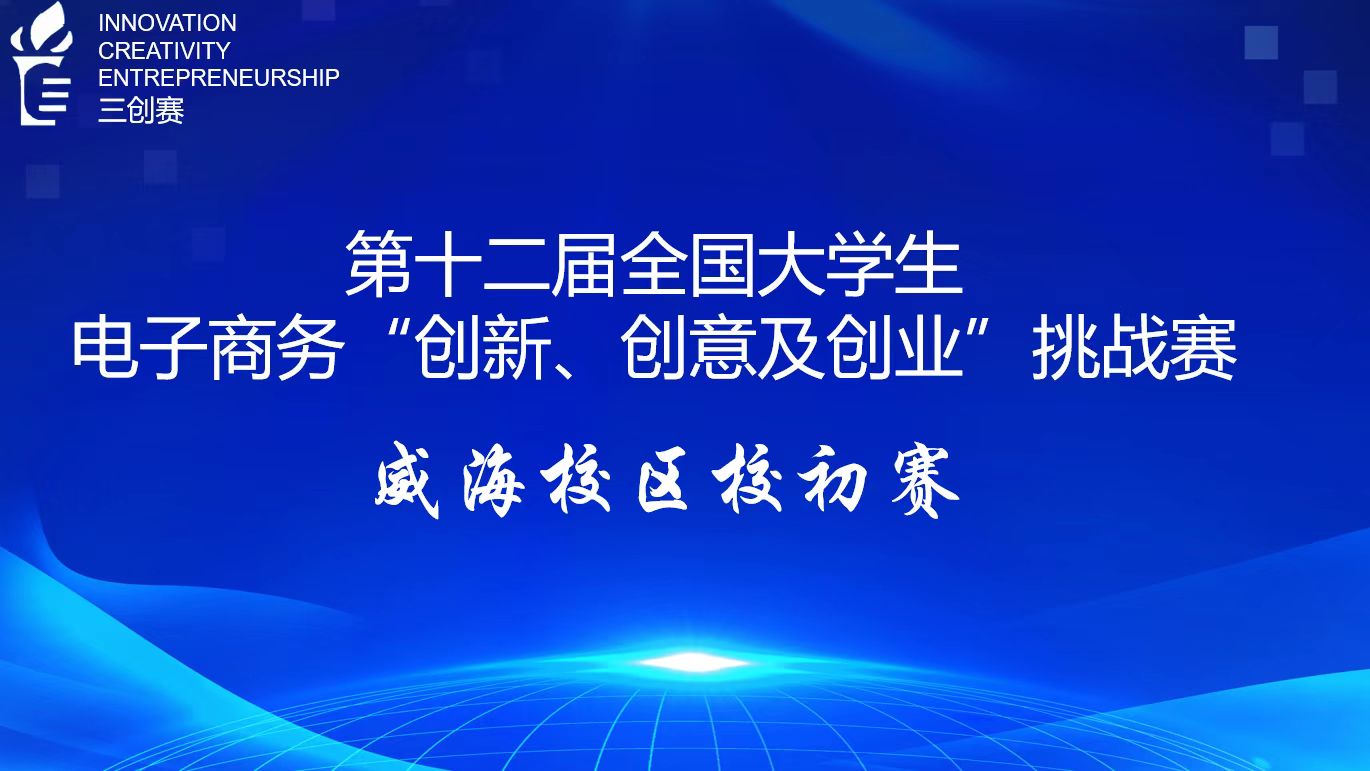 INNOVATION
CREATIVITY
ENTREPRENEURSHIP
三创赛

第十二届全国大学生
电子商务“创新、创意及创业”挑战赛

威海校区校初赛